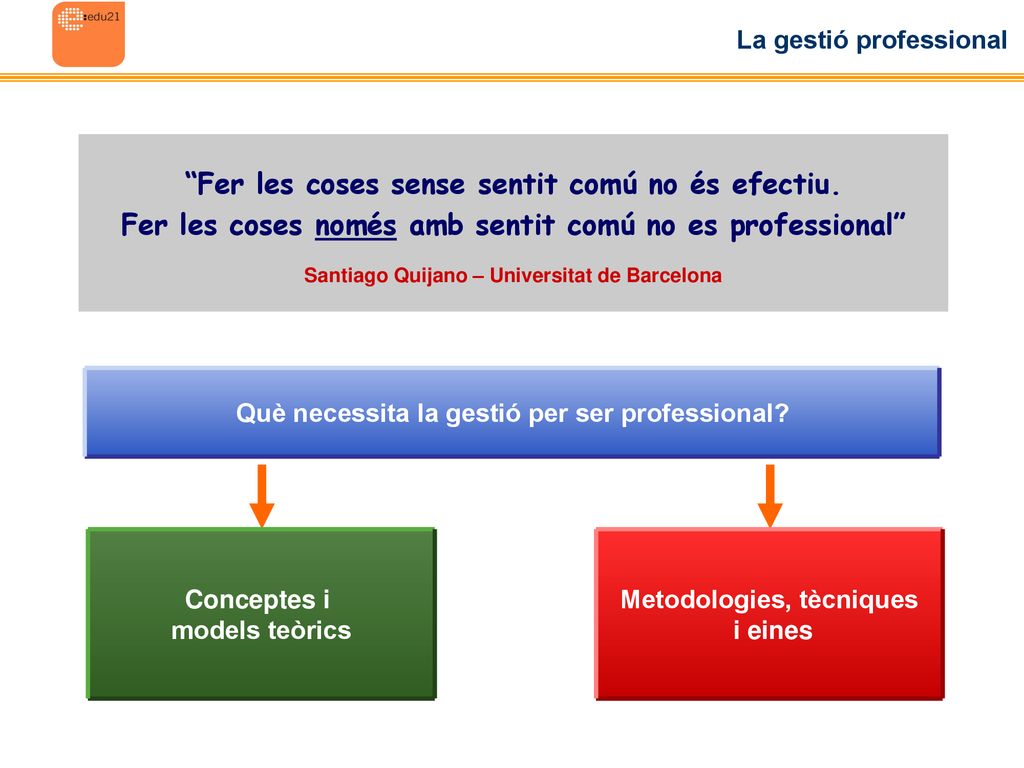 edu21

La gestió professional

“Fer les coses sense sentit comú no és efectiu.
Fer les coses només amb sentit comú no es professional”

Santiago Quijano – Universitat de Barcelona

Què necessita la gestió per ser professional?

Conceptes i models teòrics

Metodologies, tècniques i eines